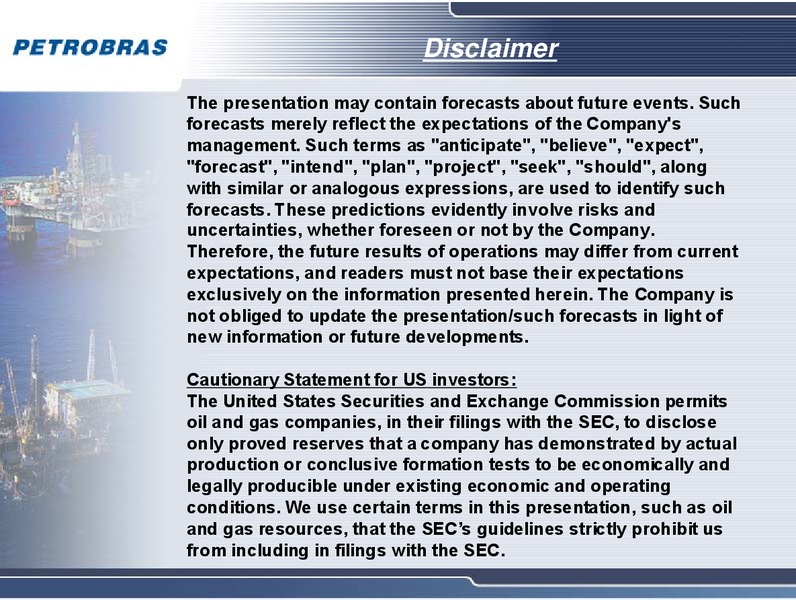 PETROBRAS

Disclaimer

The presentation may contain forecasts about future events. Such forecasts merely reflect the expectations of the Company's management. Such terms as "anticipate", "believe", "expect", "forecast", "intend", "plan", "project", "seek", "should", along with similar or analogous expressions, are used to identify such forecasts. These predictions evidently involve risks and uncertainties, whether foreseen or not by the Company. Therefore, the future results of operations may differ from current expectations, and readers must not base their expectations exclusively on the information presented herein. The Company is not obliged to update the presentation/such forecasts in light of new information or future developments.

Cautionary Statement for US investors:
The United States Securities and Exchange Commission permits oil and gas companies, in their filings with the SEC, to disclose only proved reserves that a company has demonstrated by actual production or conclusive formation tests to be economically and legally producible under existing economic and operating conditions. We use certain terms in this presentation, such as oil and gas resources, that the SEC's guidelines strictly prohibit us from including in filings with the SEC.